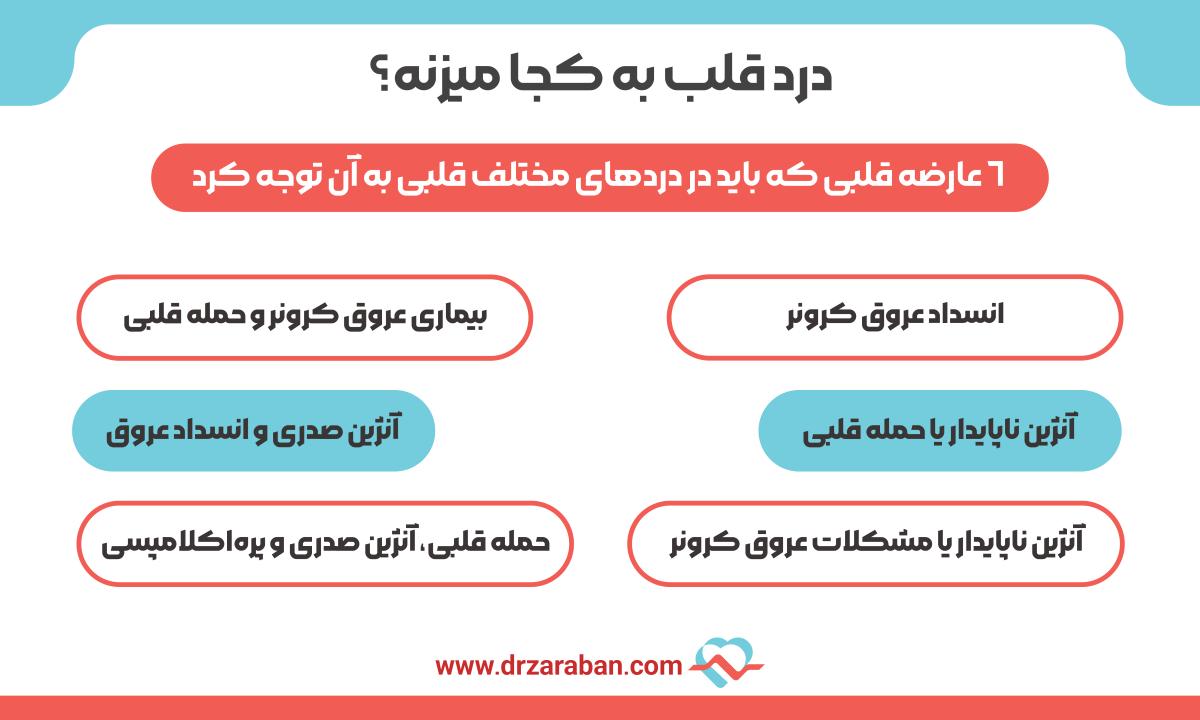 درد قلب به کجا میزنه؟

۶ عارضه قلبی که باید در دردهای مختلف قلبی به آن توجه کرد

انسداد عروق کرونر

بیماری عروق کرونر و حمله قلبی

آنژین ناپایدار یا حمله قلبی

آنژین صدری و انسداد عروق

آنژین ناپایدار یا مشکلات عروق کرونر

حمله قلبی، آنژین صدری و پره‌اکلامپسی

www.drzaraban.com